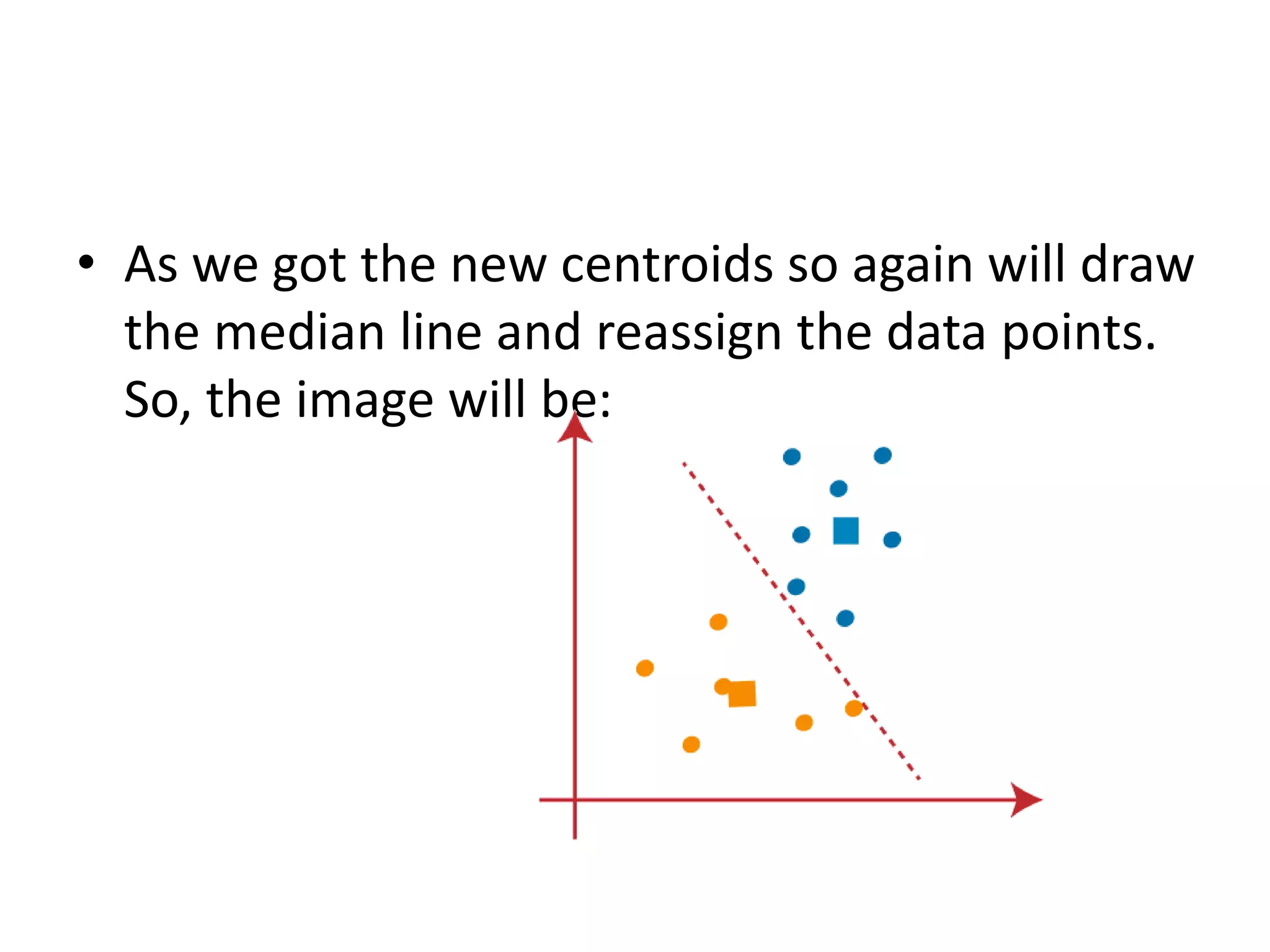 • As we got the new centroids so again will draw the median line and reassign the data points. So, the image will be: